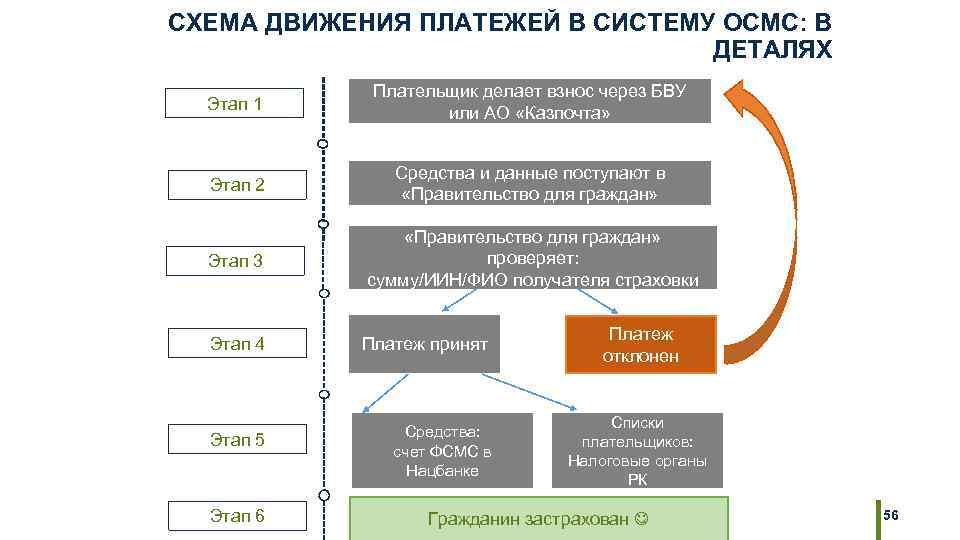 СХЕМА ДВИЖЕНИЯ ПЛАТЕЖЕЙ В СИСТЕМУ ОСМС: В ДЕТАЛЯХ

Этап 1

Плательщик делает взнос через БВУ или АО «Казпочта»

Этап 2

Средства и данные поступают в «Правительство для граждан»

Этап 3

«Правительство для граждан» проверяет: сумму/ИИН/ФИО получателя страховки

Этап 4

Платеж принят

Платеж отклонен

Этап 5

Средства: счет ФСМС в Нацбанке

Списки плательщиков: Налоговые органы РК

Этап 6

Гражданин застрахован ☺

56